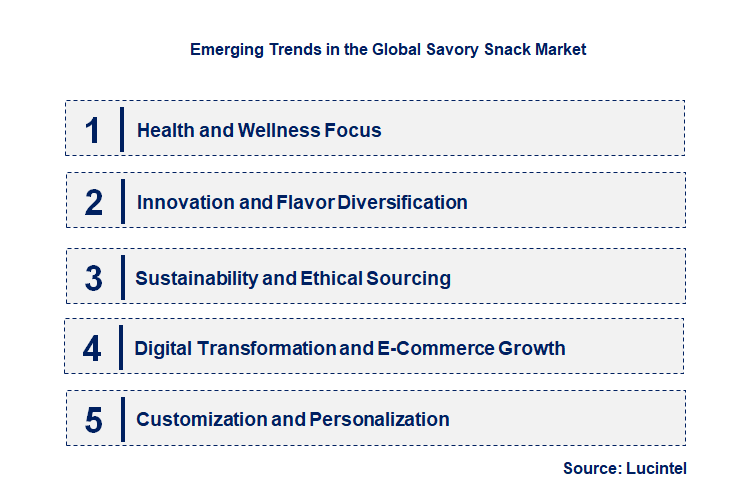 Emerging Trends in the Global Savory Snack Market

1 Health and Wellness Focus

2 Innovation and Flavor Diversification

3 Sustainability and Ethical Sourcing

4 Digital Transformation and E-Commerce Growth

5 Customization and Personalization

Source: Lucintel